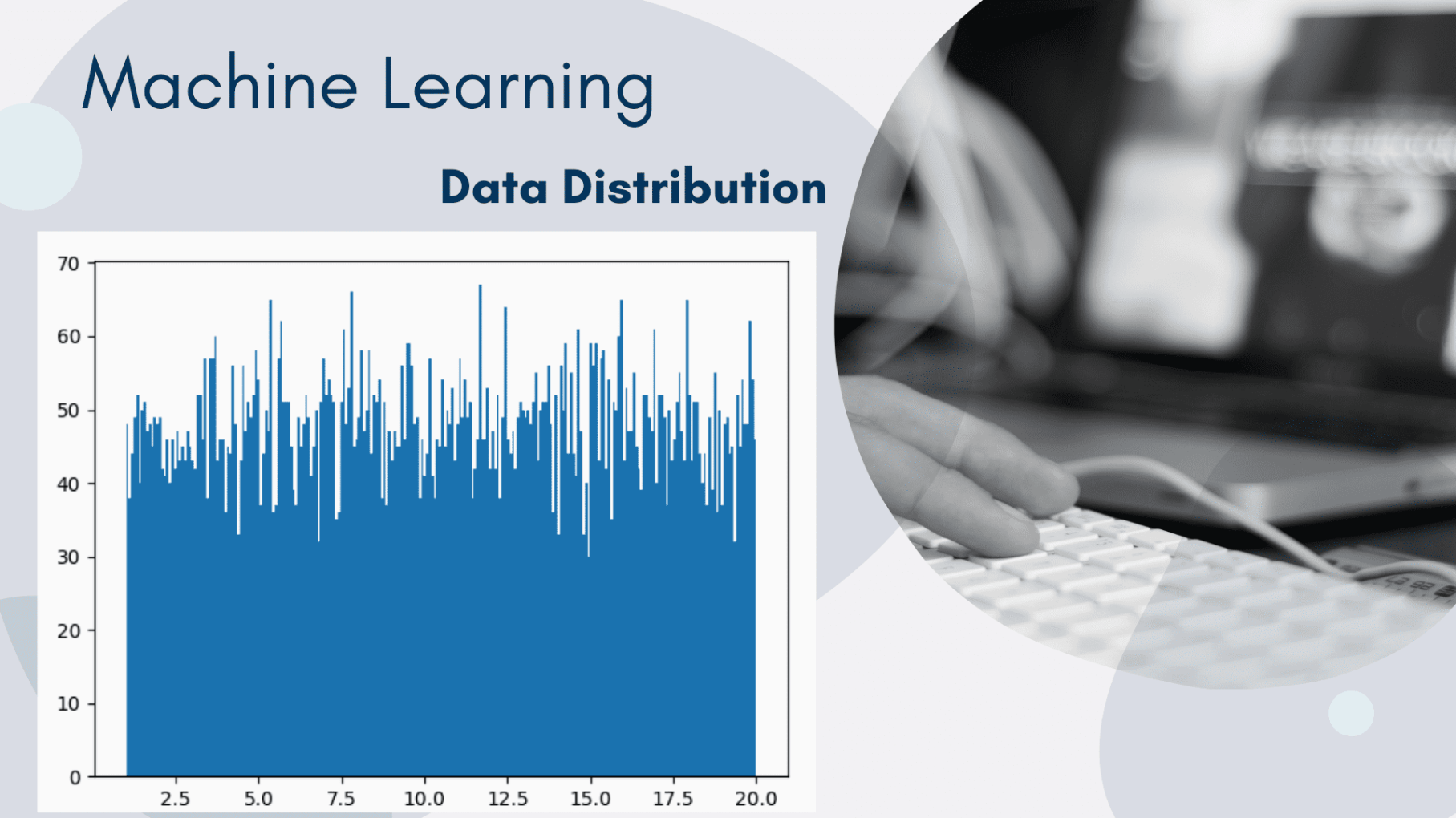 Machine Learning

Data Distribution

70
60
50
40
30
20
10
0

2.5 5.0 7.5 10.0 12.5 15.0 17.5 20.0